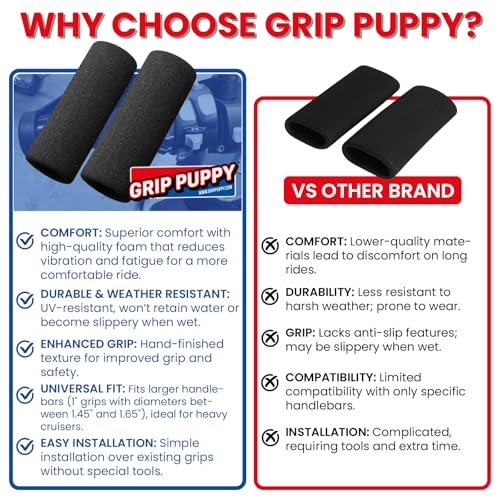 WHY CHOOSE GRIP PUPPY?

GRIP PUPPY
WWW.GRIPPUPPY.COM

COMFORT: Superior comfort with high-quality foam that reduces vibration and fatigue for a more comfortable ride.

DURABLE & WEATHER RESISTANT: UV-resistant, won't retain water or become slippery when wet.

ENHANCED GRIP: Hand-finished texture for improved grip and safety.

UNIVERSAL FIT: Fits larger handlebars (1" grips with diameters between 1.45" and 1.65"), ideal for heavy cruisers.

EASY INSTALLATION: Simple installation over existing grips without special tools.

VS OTHER BRAND

COMFORT: Lower-quality materials lead to discomfort on long rides.

DURABILITY: Less resistant to harsh weather; prone to wear.

GRIP: Lacks anti-slip features; may be slippery when wet.

COMPATIBILITY: Limited compatibility with only specific handlebars.

INSTALLATION: Complicated, requiring tools and extra time.